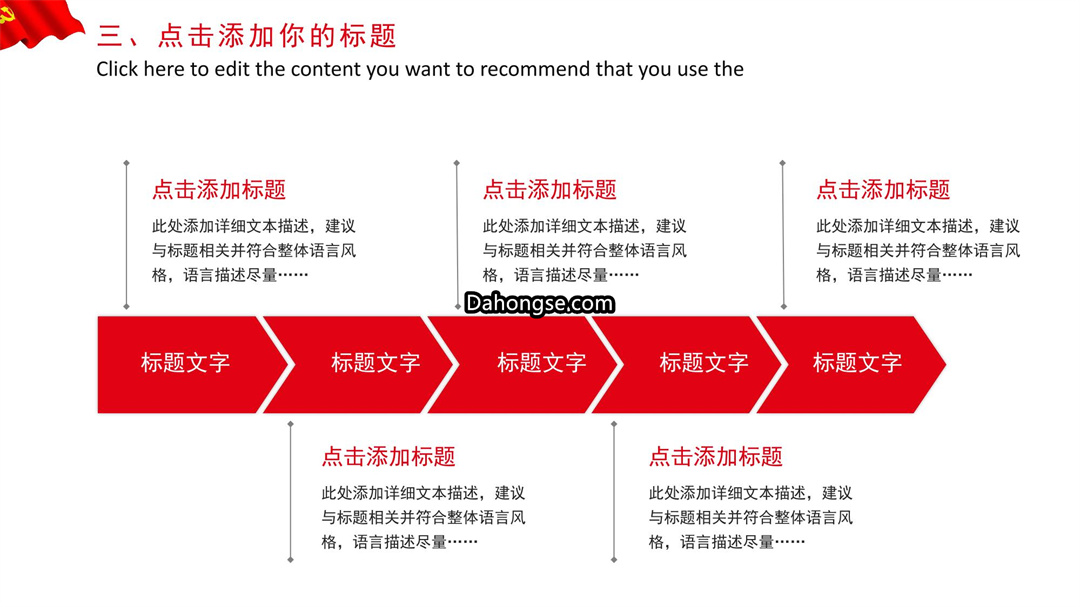 三、点击添加你的标题
Click here to edit the content you want to recommend that you use the

点击添加标题
此处添加详细文本描述，建议与标题相关并符合整体语言风格，语言描述尽量……

点击添加标题
此处添加详细文本描述，建议与标题相关并符合整体语言风格，语言描述尽量……

点击添加标题
此处添加详细文本描述，建议与标题相关并符合整体语言风格，语言描述尽量……

Dahongse.com

标题文字

标题文字

标题文字

标题文字

标题文字

点击添加标题
此处添加详细文本描述，建议与标题相关并符合整体语言风格，语言描述尽量……

点击添加标题
此处添加详细文本描述，建议与标题相关并符合整体语言风格，语言描述尽量……